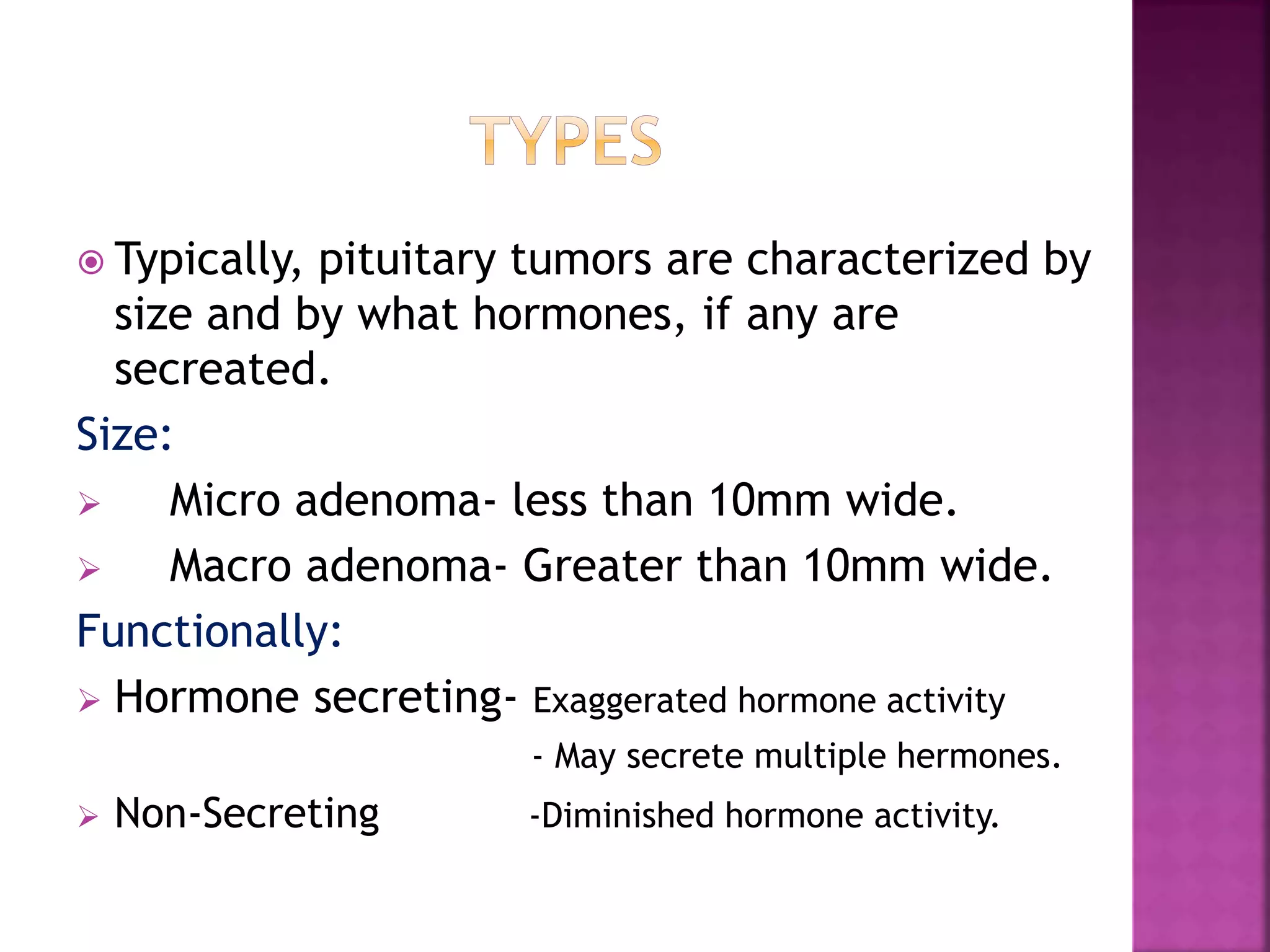 TYPES

Typically, pituitary tumors are characterized by size and by what hormones, if any are secreated.

Size:

Micro adenoma- less than 10mm wide.

Macro adenoma- Greater than 10mm wide.

Functionally:

Hormone secreting- Exaggerated hormone activity

- May secrete multiple hermones.

Non-Secreting -Diminished hormone activity.